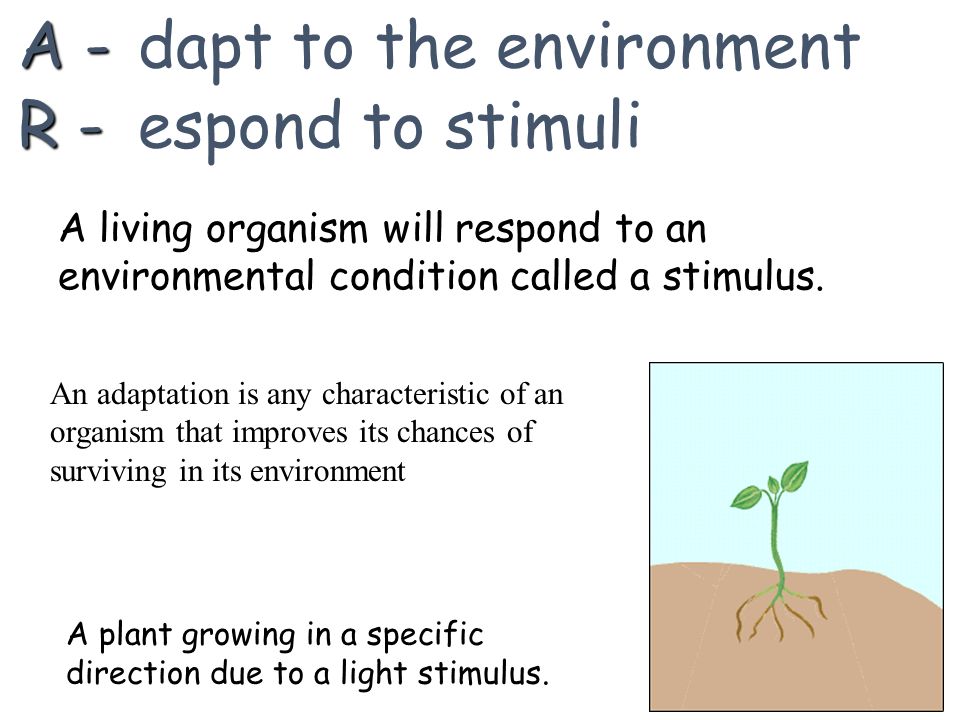 A - dapt to the environment
R - espond to stimuli

A living organism will respond to an environmental condition called a stimulus.

An adaptation is any characteristic of an organism that improves its chances of surviving in its environment

A plant growing in a specific direction due to a light stimulus.